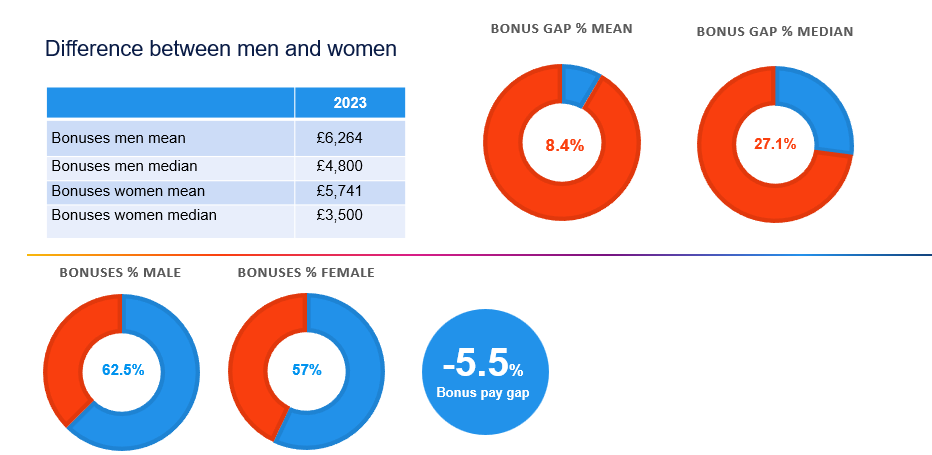 Difference between men and women

| | 2023 |
|---|---|
| Bonuses men mean | £6,264 |
| Bonuses men median | £4,800 |
| Bonuses women mean | £5,741 |
| Bonuses women median | £3,500 |

BONUS GAP % MEAN

8.4%

BONUS GAP % MEDIAN

27.1%

BONUSES % MALE

62.5%

BONUSES % FEMALE

57%

-5.5%
Bonus pay gap